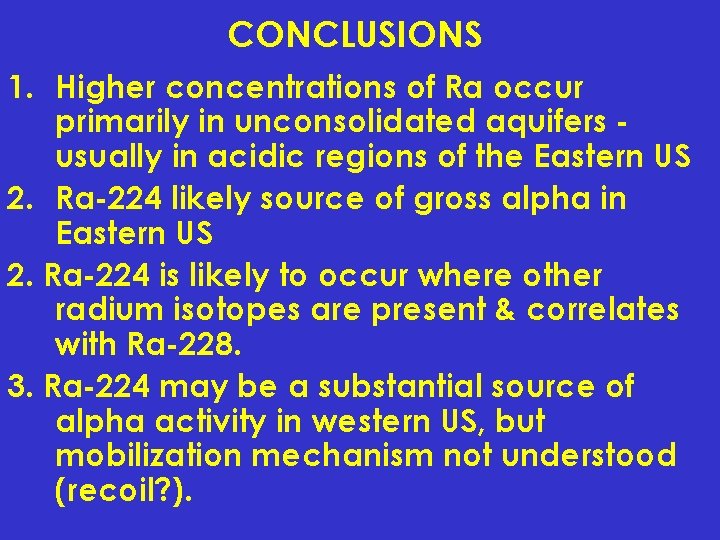 CONCLUSIONS

1. Higher concentrations of Ra occur primarily in unconsolidated aquifers - usually in acidic regions of the Eastern US

2. Ra-224 likely source of gross alpha in Eastern US

2. Ra-224 is likely to occur where other radium isotopes are present & correlates with Ra-228.

3. Ra-224 may be a substantial source of alpha activity in western US, but mobilization mechanism not understood (recoil?).